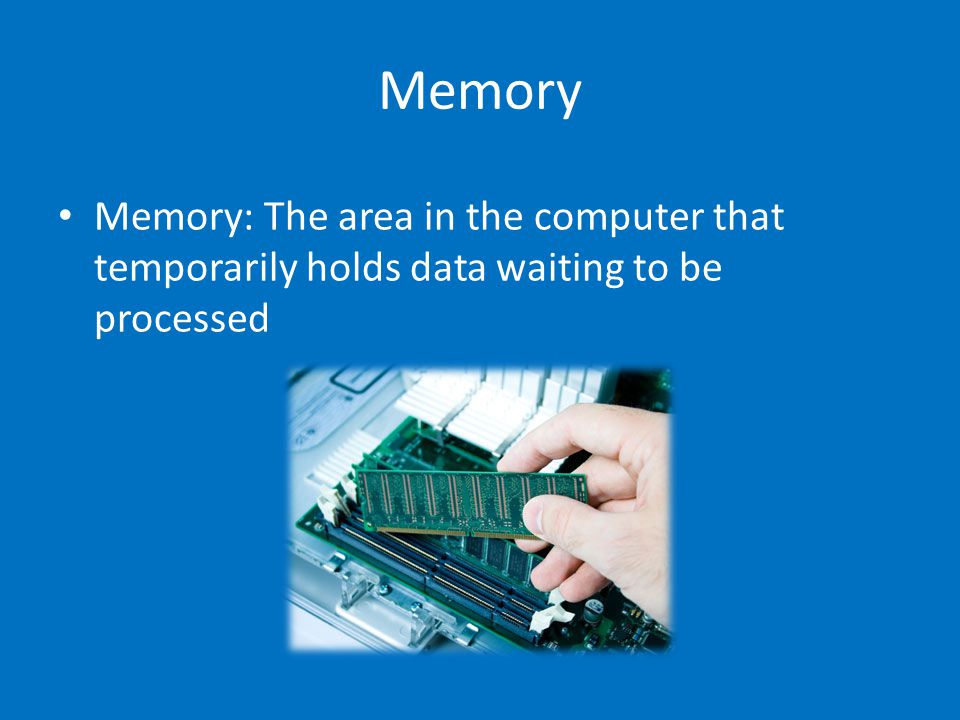 Memory

• Memory: The area in the computer that temporarily holds data waiting to be processed